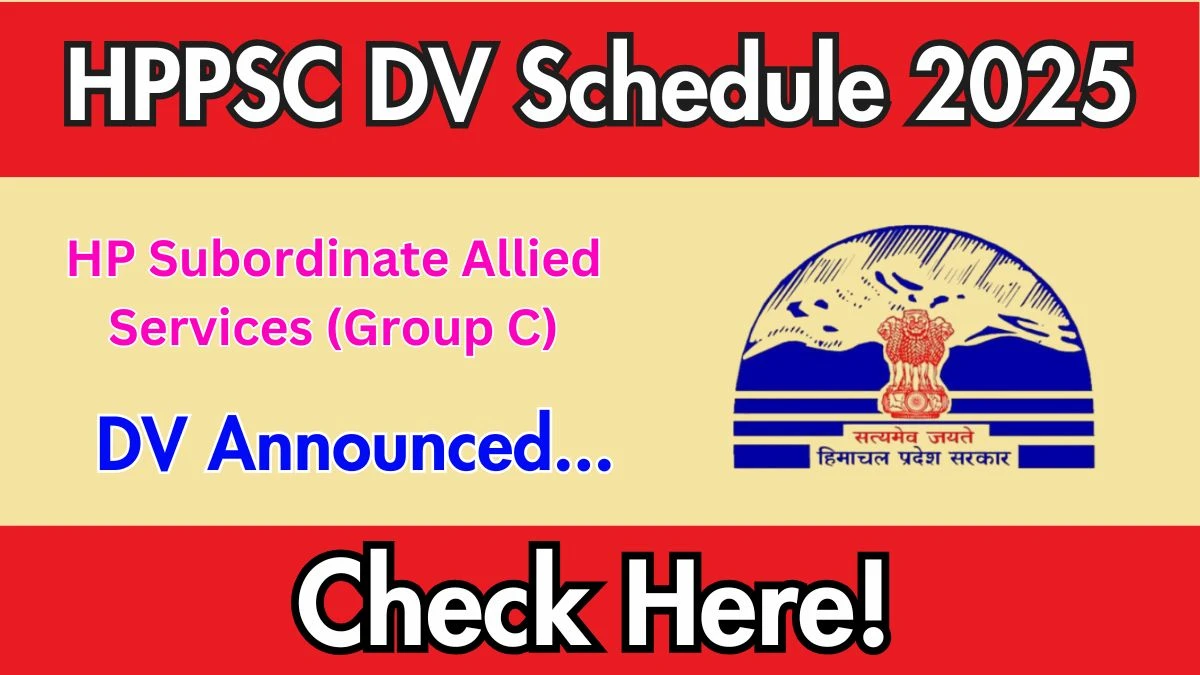 HPPSC DV Schedule 2025

HP Subordinate Allied Services (Group C)

DV Announced...

सत्यमेव जयते
हिमाचल प्रदेश सरकार

Check Here!